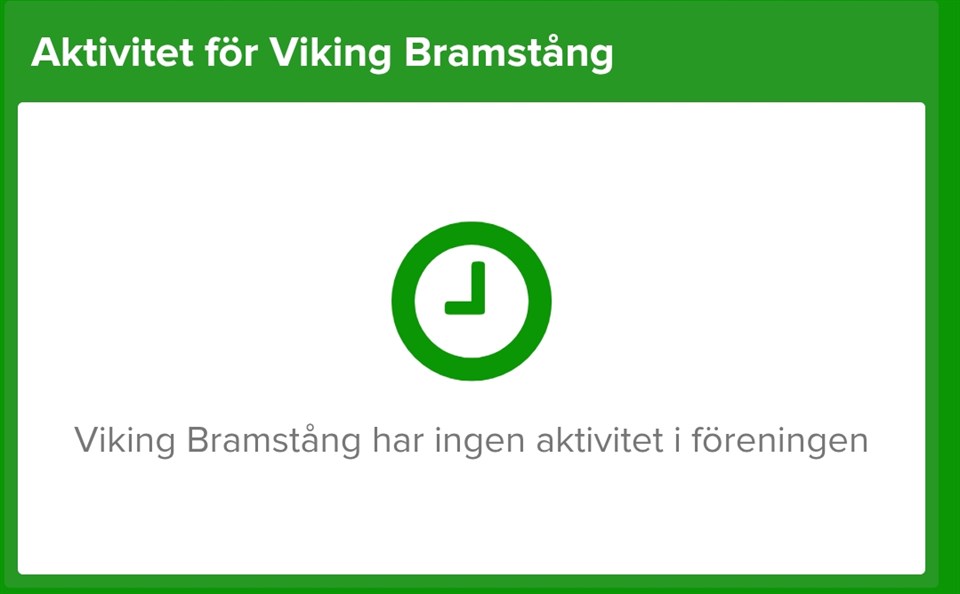 Aktivitet för Viking Bramstång

Viking Bramstång har ingen aktivitet i föreningen